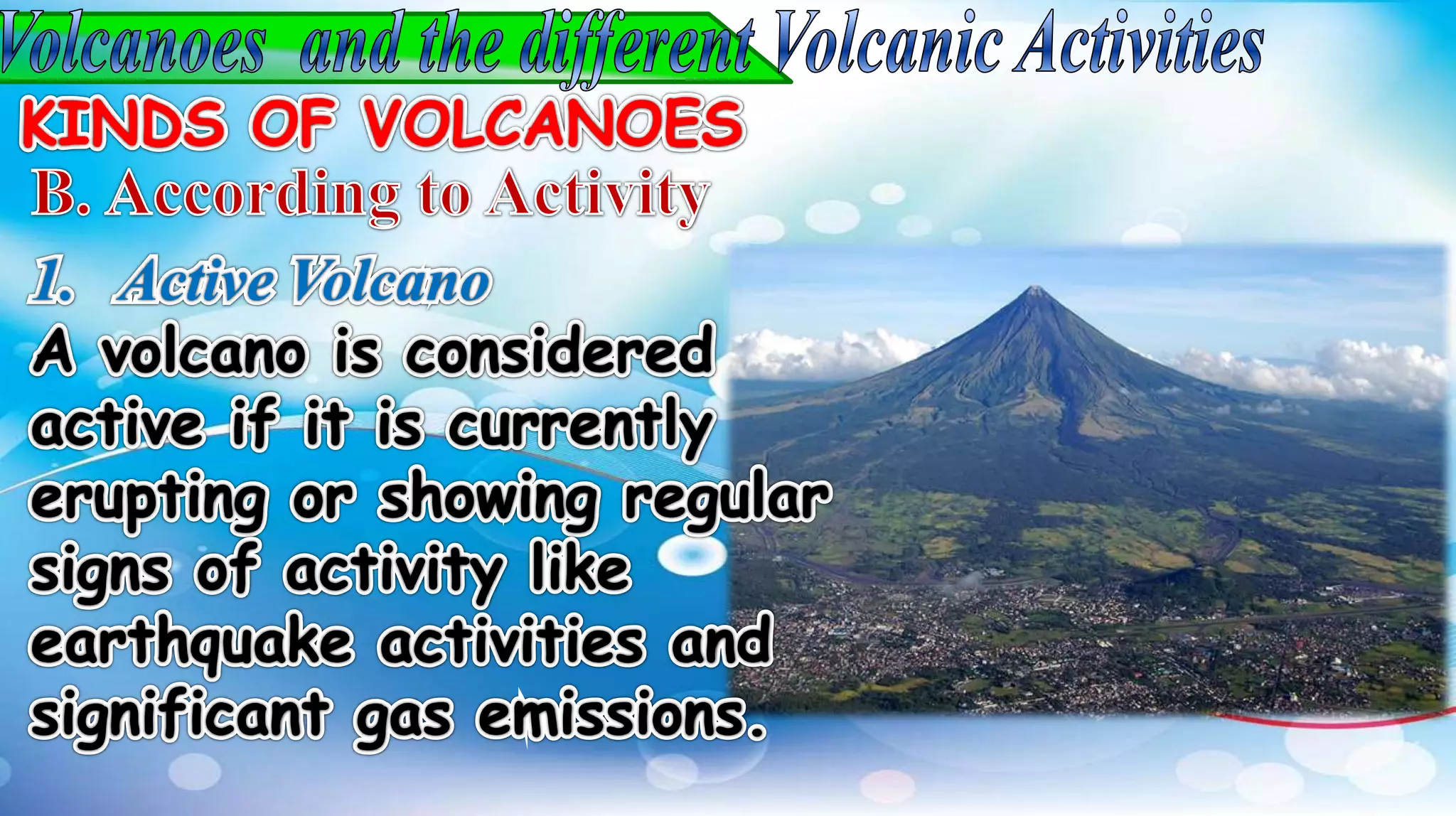 Volcanoes and the different Volcanic Activities

KINDS OF VOLCANOES

B. According to Activity

1. Active Volcano

A volcano is considered active if it is currently erupting or showing regular signs of activity like earthquake activities and significant gas emissions.